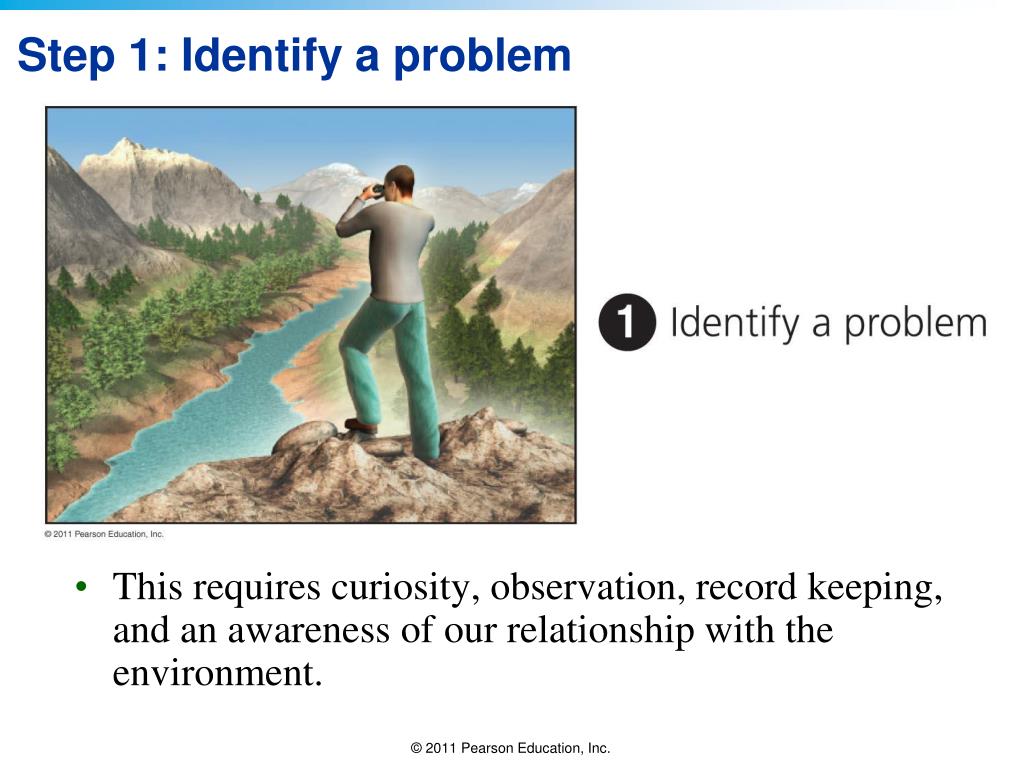 Step 1: Identify a problem

© 2011 Pearson Education, Inc.

1 Identify a problem

• This requires curiosity, observation, record keeping, and an awareness of our relationship with the environment.

© 2011 Pearson Education, Inc.